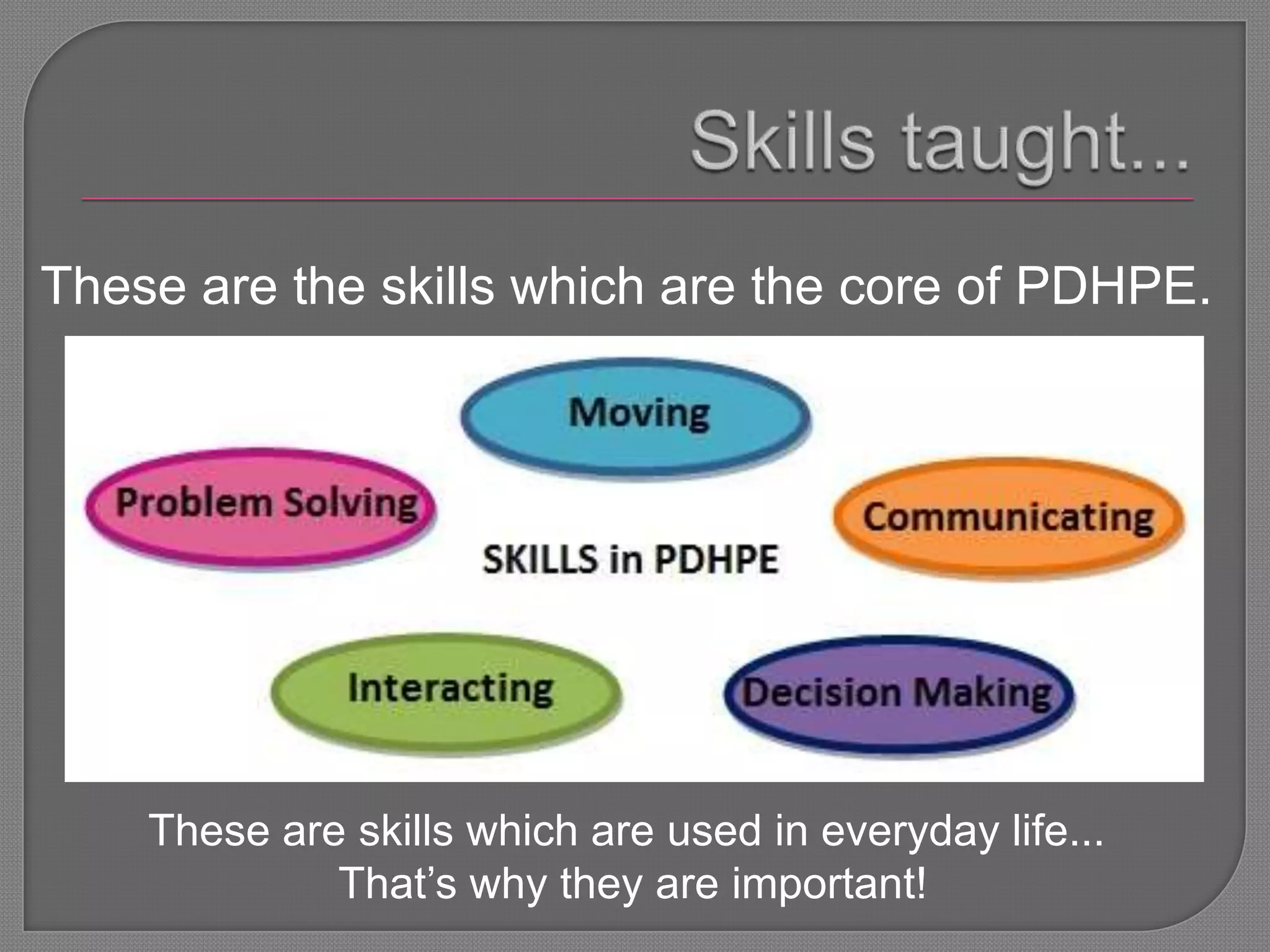 Skills taught...

These are the skills which are the core of PDHPE.

Moving

Problem Solving

Communicating

SKILLS in PDHPE

Interacting

Decision Making

These are skills which are used in everyday life... That's why they are important!